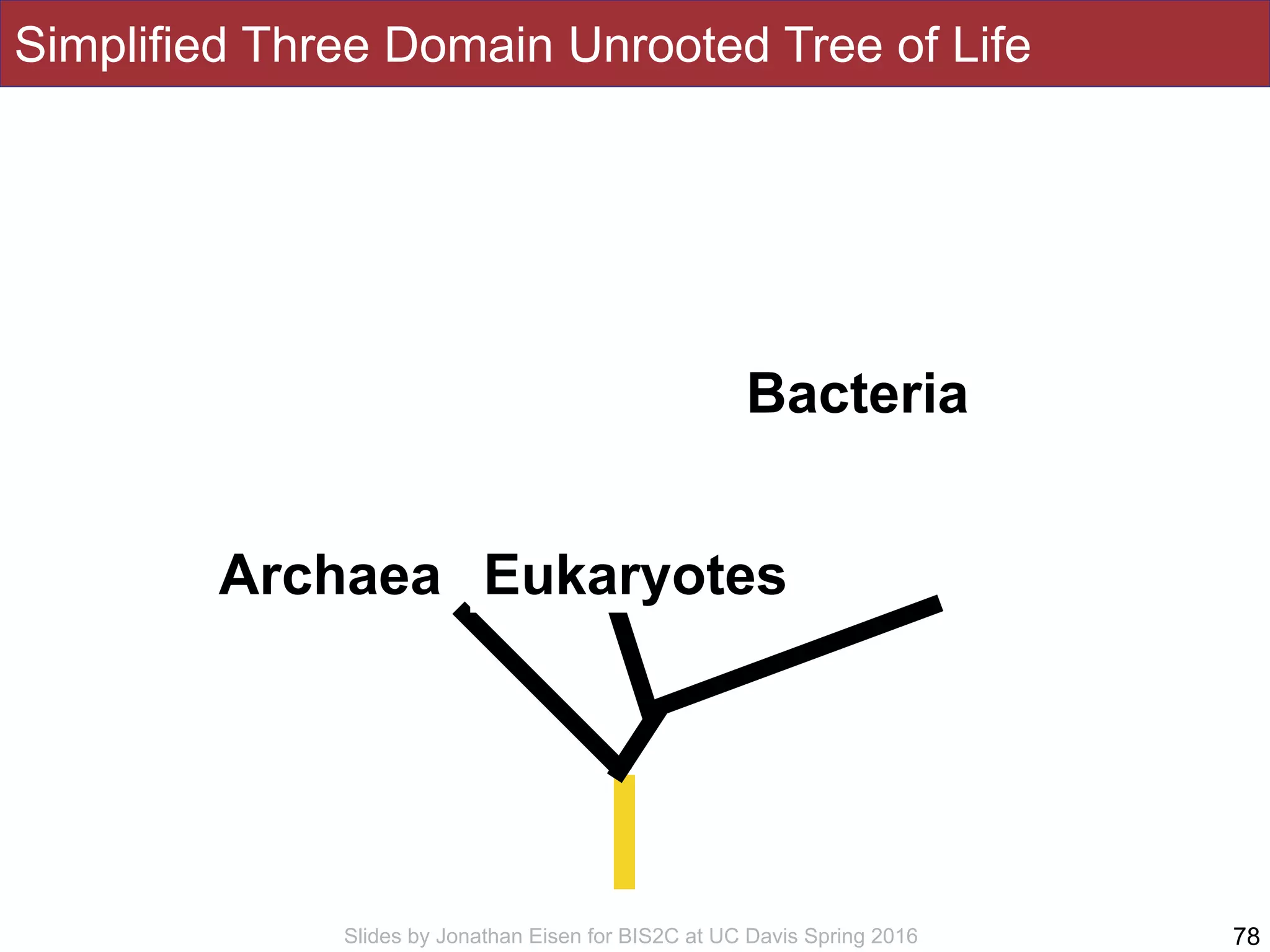 Simplified Three Domain Unrooted Tree of Life

Bacteria

Archaea

Eukaryotes

Slides by Jonathan Eisen for BIS2C at UC Davis Spring 2016

78